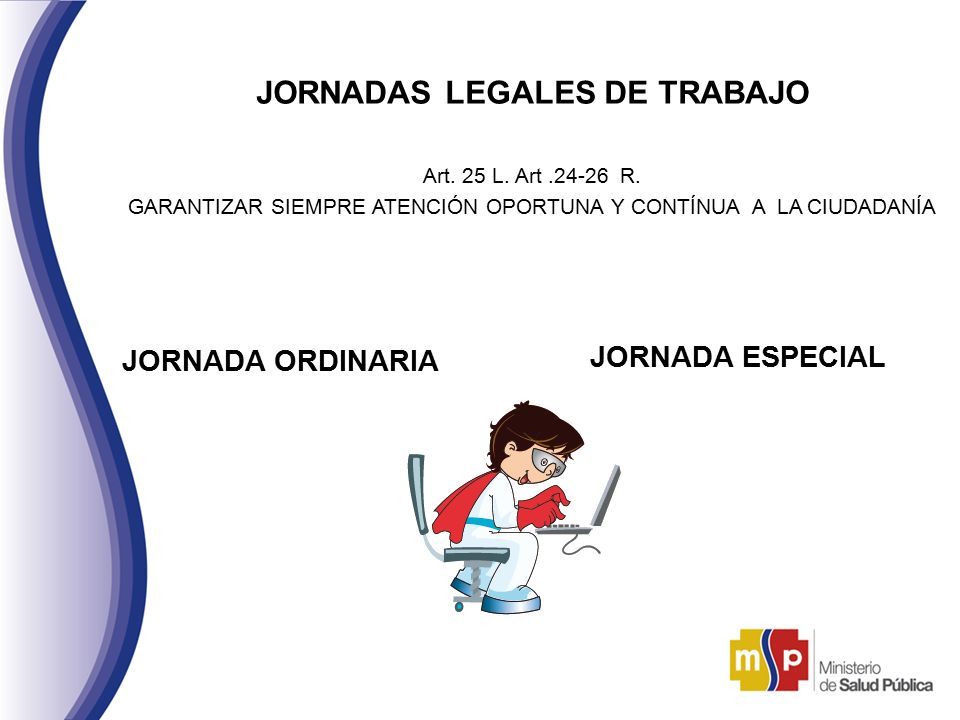 JORNADAS LEGALES DE TRABAJO

Art. 25 L. Art .24-26 R.
GARANTIZAR SIEMPRE ATENCIÓN OPORTUNA Y CONTÍNUA A LA CIUDADANÍA

JORNADA ORDINARIA

JORNADA ESPECIAL

msp

Ministerio
de Salud Pública